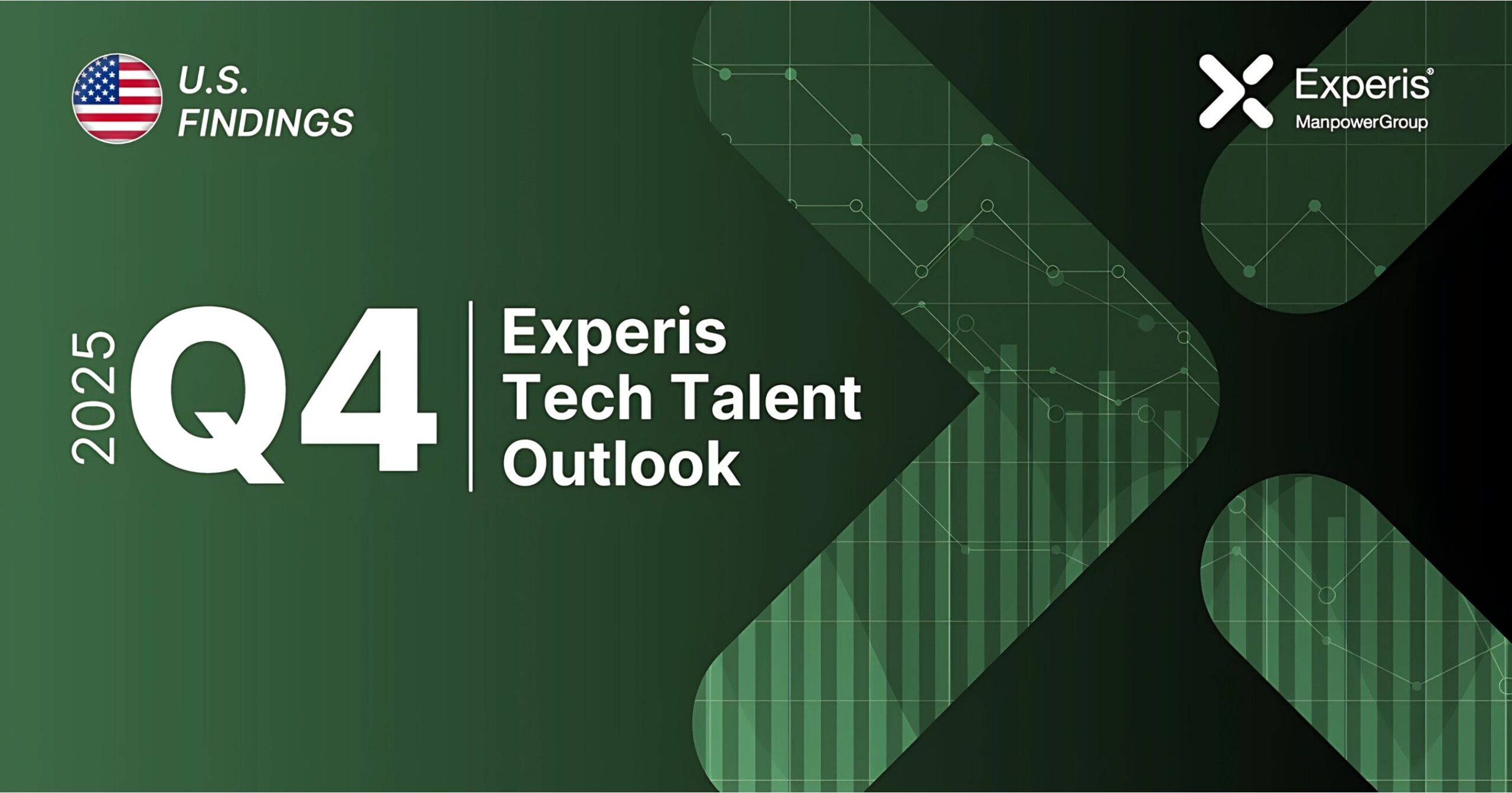 U.S. FINDINGS

Experis®
ManpowerGroup

2025 Q4

Experis Tech Talent Outlook